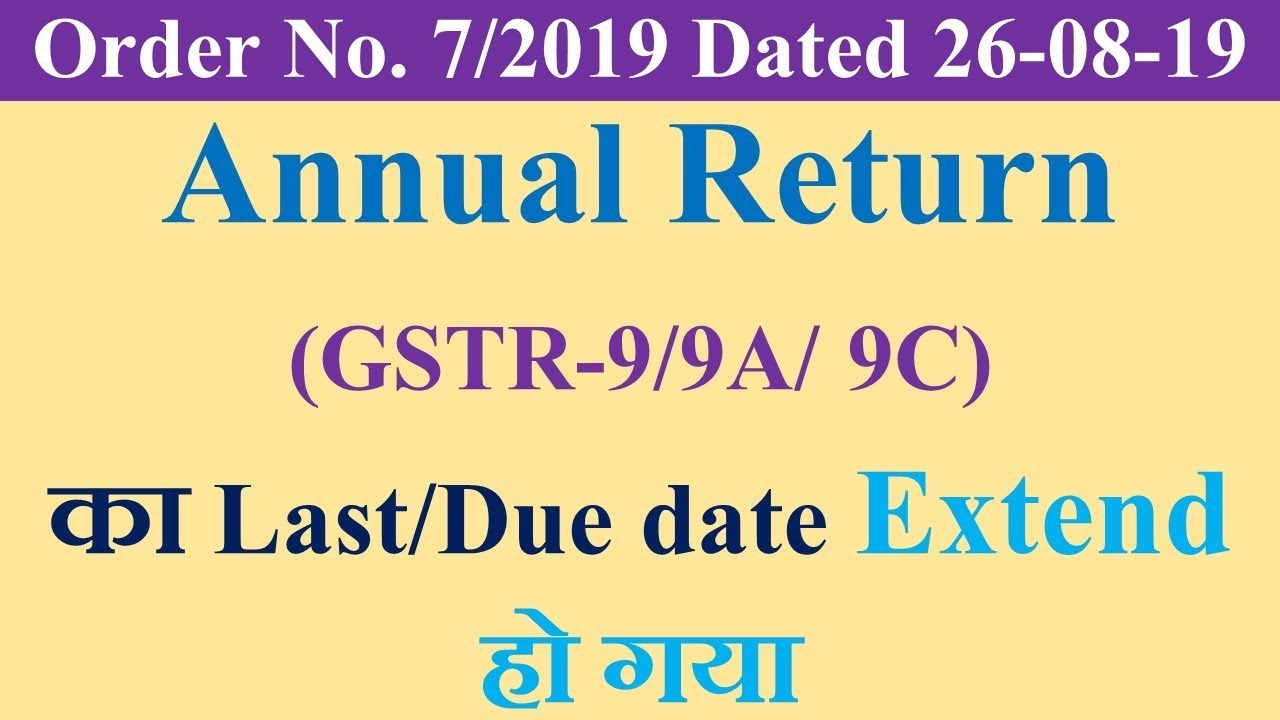 Order No. 7/2019 Dated 26-08-19

Annual Return

(GSTR-9/9A/ 9C)

का Last/Due date Extend हो गया